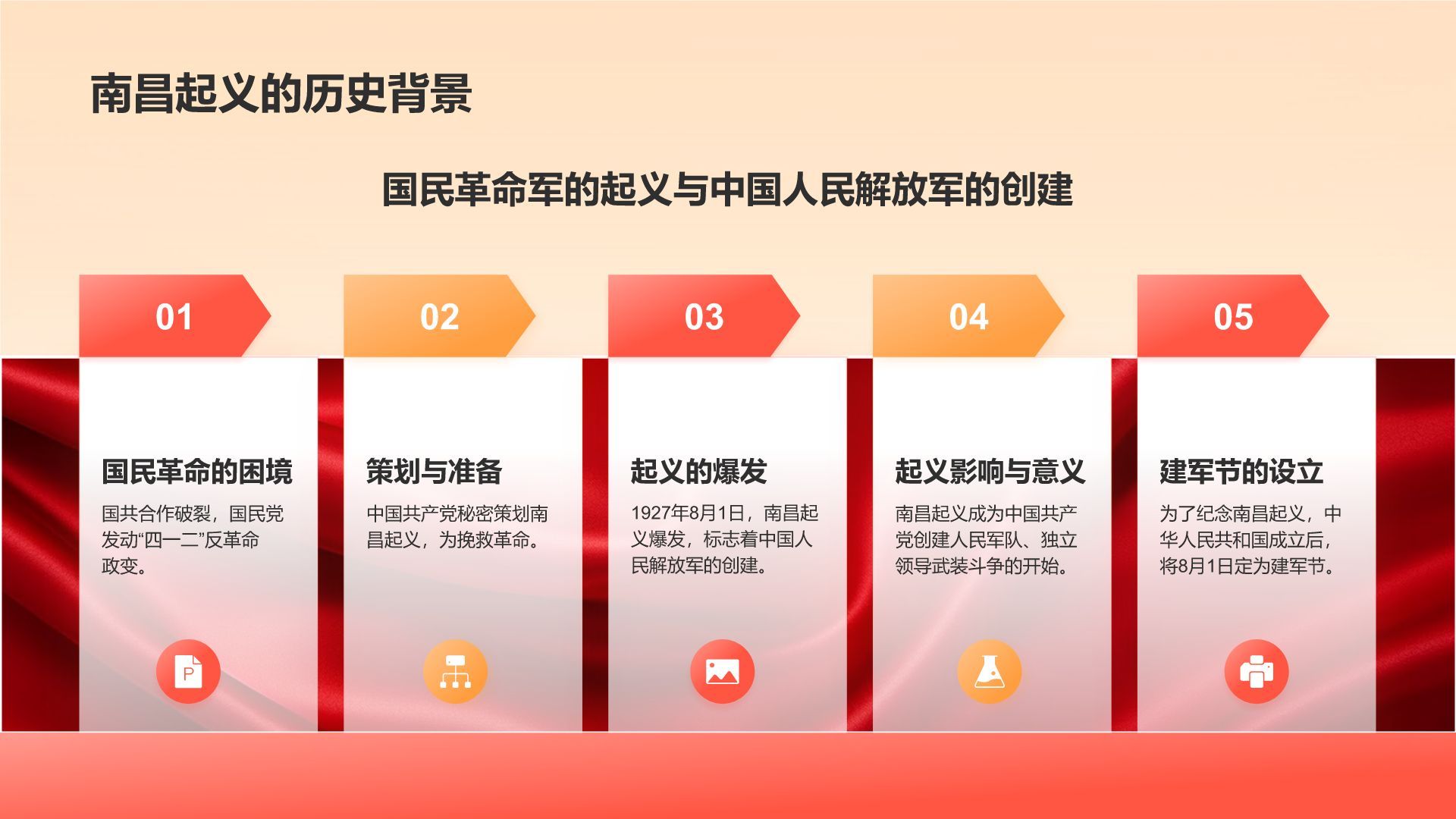 南昌起义的历史背景

国民革命军的起义与中国人民解放军的创建

01

国民革命的困境

国共合作破裂，国民党发动“四一二”反革命政变。

P

02

策划与准备

中国共产党秘密策划南昌起义，为挽救革命。

03

起义的爆发

1927年8月1日，南昌起义爆发，标志着中国人民解放军的创建。

04

起义影响与意义

南昌起义成为中国共产党创建人民军队、独立领导武装斗争的开始。

05

建军节的设立

为了纪念南昌起义，中华人民共和国成立后，将8月1日定为建军节。